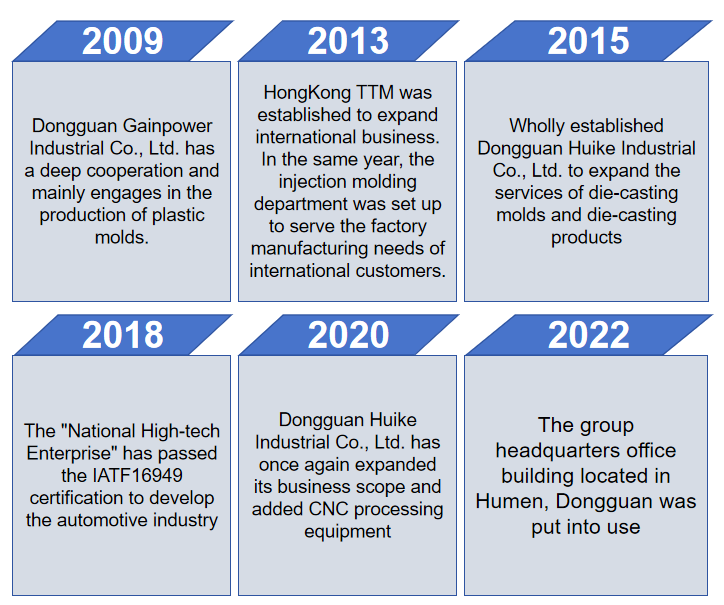 2009

Dongguan Gainpower Industrial Co., Ltd. has a deep cooperation and mainly engages in the production of plastic molds.

2013

HongKong TTM was established to expand international business. In the same year, the injection molding department was set up to serve the factory manufacturing needs of international customers.

2015

Wholly established Dongguan Huike Industrial Co., Ltd. to expand the services of die-casting molds and die-casting products

2018

The "National High-tech Enterprise" has passed the IATF16949 certification to develop the automotive industry

2020

Dongguan Huike Industrial Co., Ltd. has once again expanded its business scope and added CNC processing equipment

2022

The group headquarters office building located in Humen, Dongguan was put into use